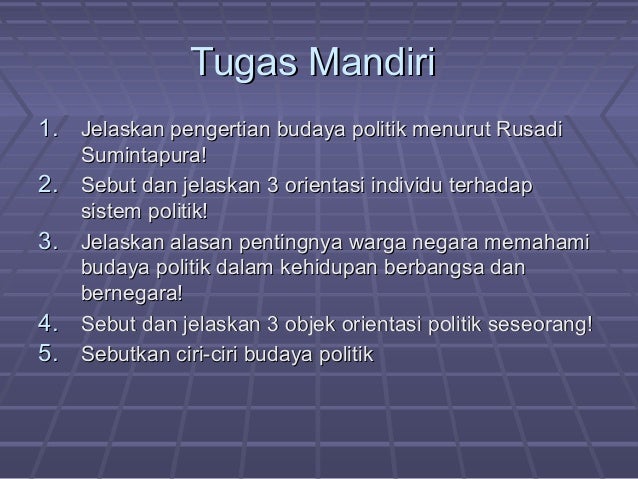 Tugas Mandiri

1. Jelaskan pengertian budaya politik menurut Rusadi Sumintapura!
2. Sebut dan jelaskan 3 orientasi individu terhadap sistem politik!
3. Jelaskan alasan pentingnya warga negara memahami budaya politik dalam kehidupan berbangsa dan bernegara!
4. Sebut dan jelaskan 3 objek orientasi politik seseorang!
5. Sebutkan ciri-ciri budaya politik